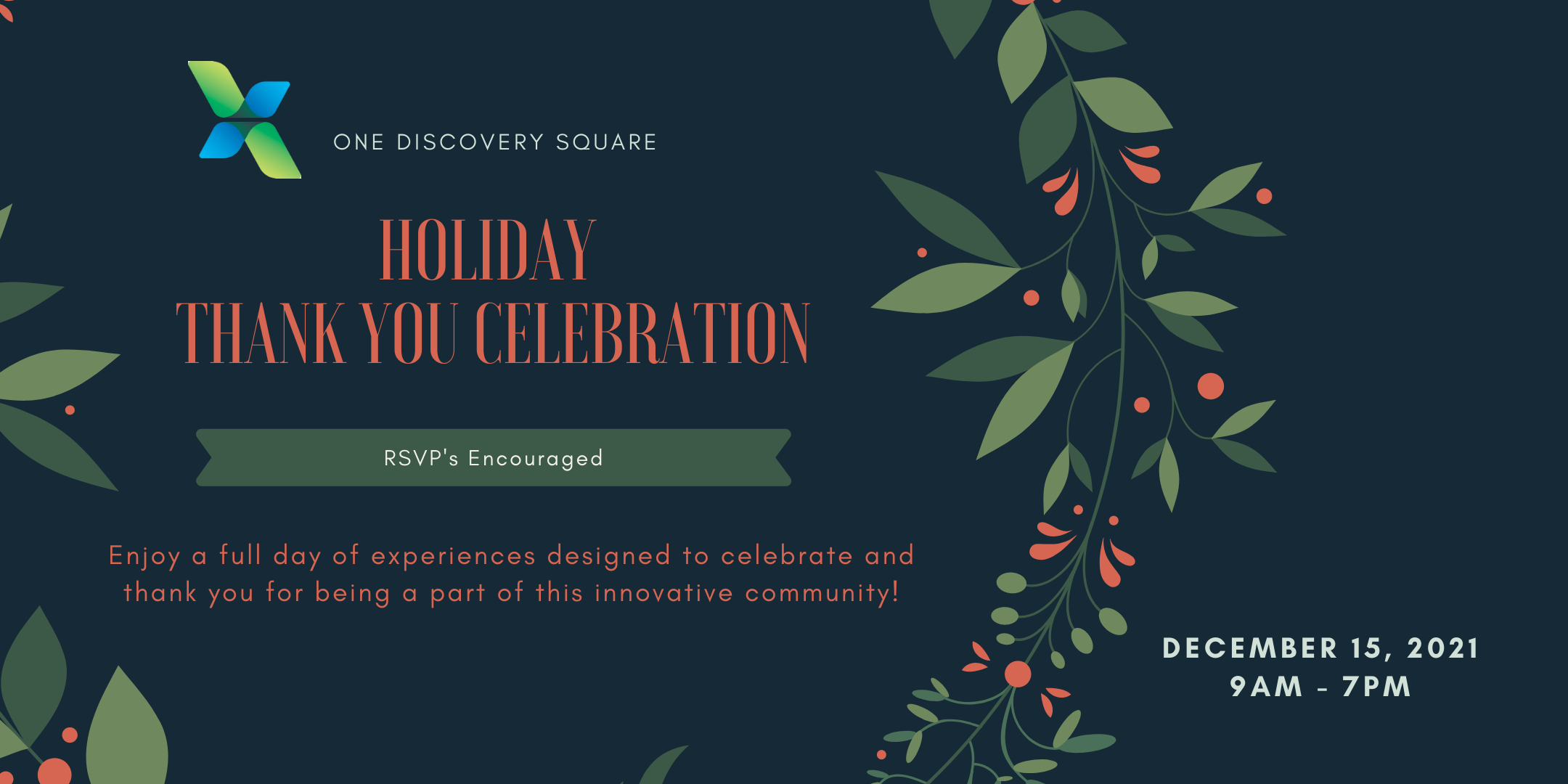 ONE DISCOVERY SQUARE

HOLIDAY
THANK YOU CELEBRATION

RSVP's Encouraged

Enjoy a full day of experiences designed to celebrate and thank you for being a part of this innovative community!

DECEMBER 15, 2021
9AM - 7PM